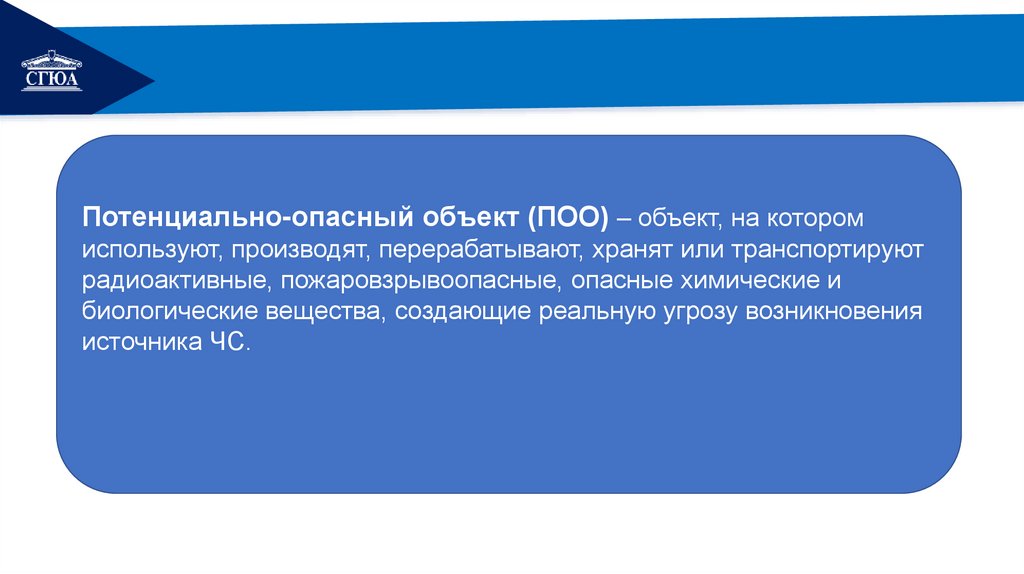 СГЮА

Потенциально-опасный объект (ПОО) – объект, на котором используют, производят, перерабатывают, хранят или транспортируют радиоактивные, пожаровзрывоопасные, опасные химические и биологические вещества, создающие реальную угрозу возникновения источника ЧС.